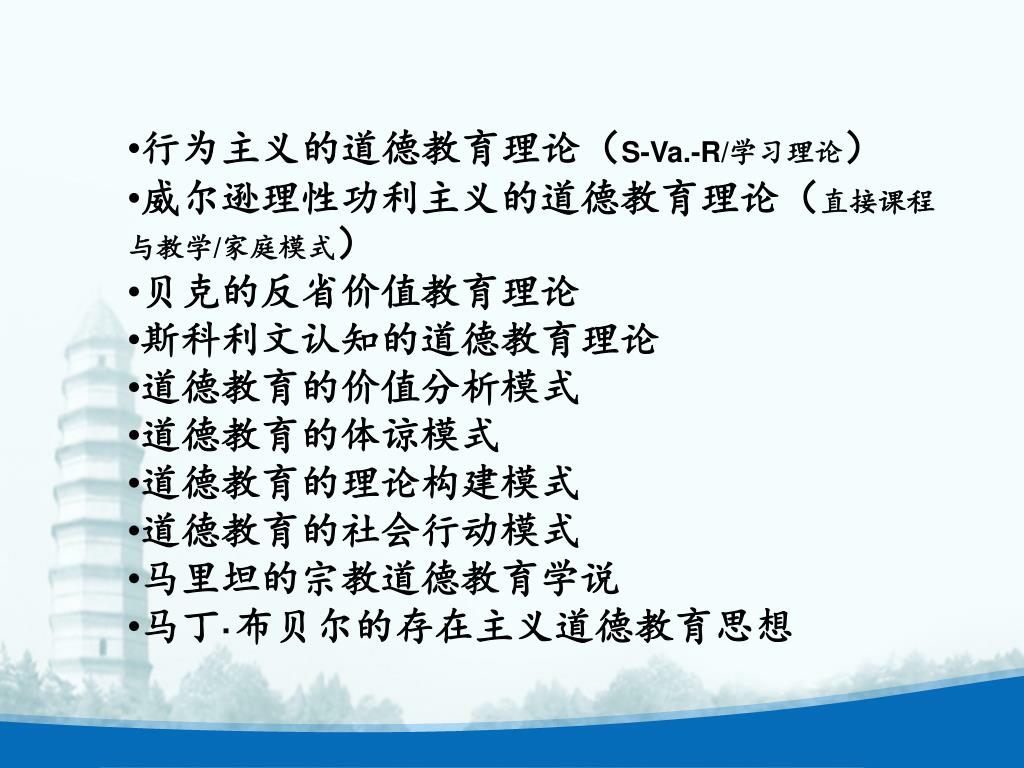 •行为主义的道德教育理论（S-Va.-R/学习理论）
•威尔逊理性功利主义的道德教育理论（直接课程与教学/家庭模式）
•贝克的反省价值教育理论
•斯科利文认知的道德教育理论
•道德教育的价值分析模式
•道德教育的体谅模式
•道德教育的理论构建模式
•道德教育的社会行动模式
•马里坦的宗教道德教育学说
•马丁·布贝尔的存在主义道德教育思想